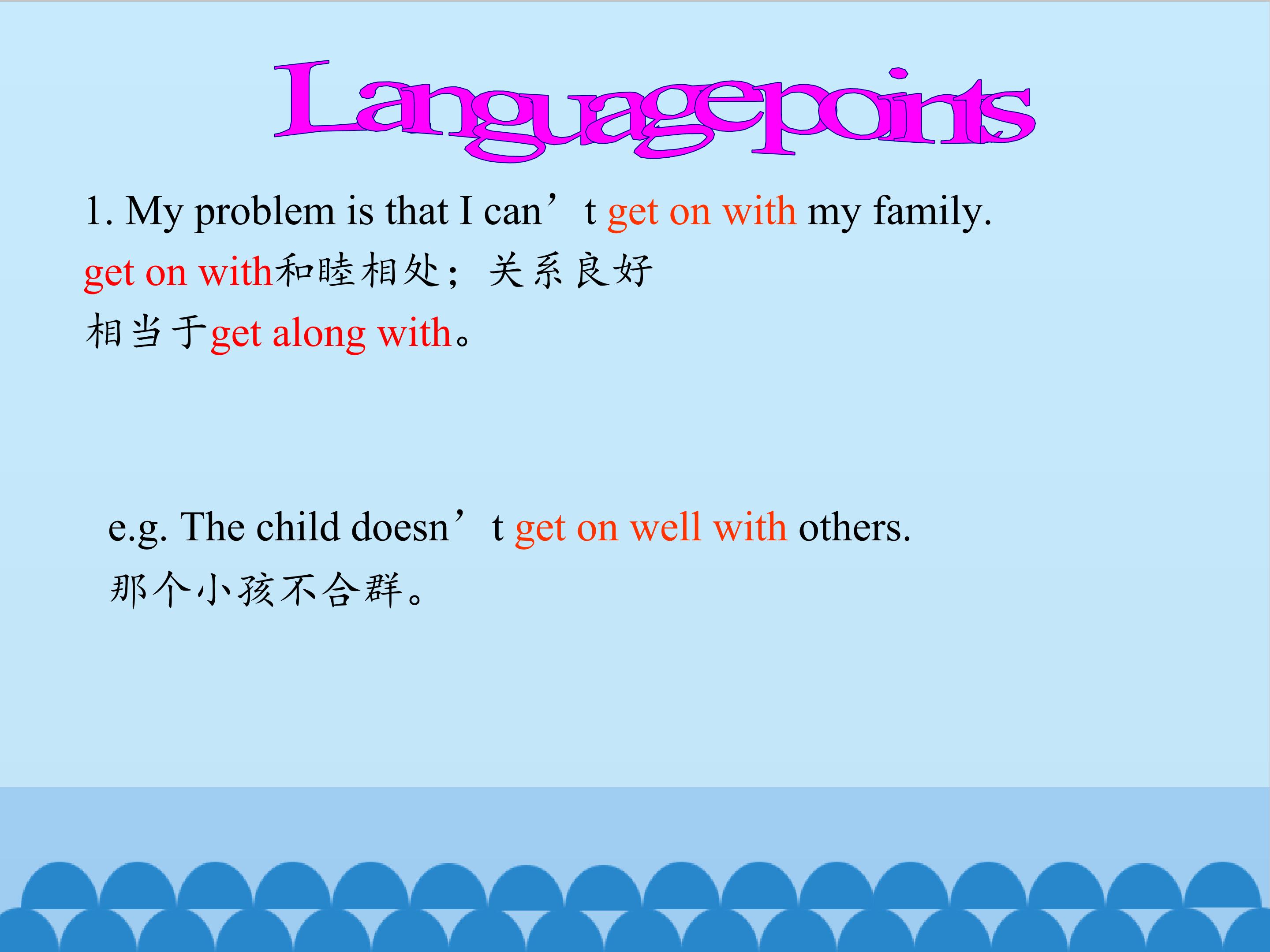 Languagepoints

1. My problem is that I can’t get on with my family.

get on with和睦相处；关系良好

相当于get along with。

e.g. The child doesn’t get on well with others.

那个小孩不合群。